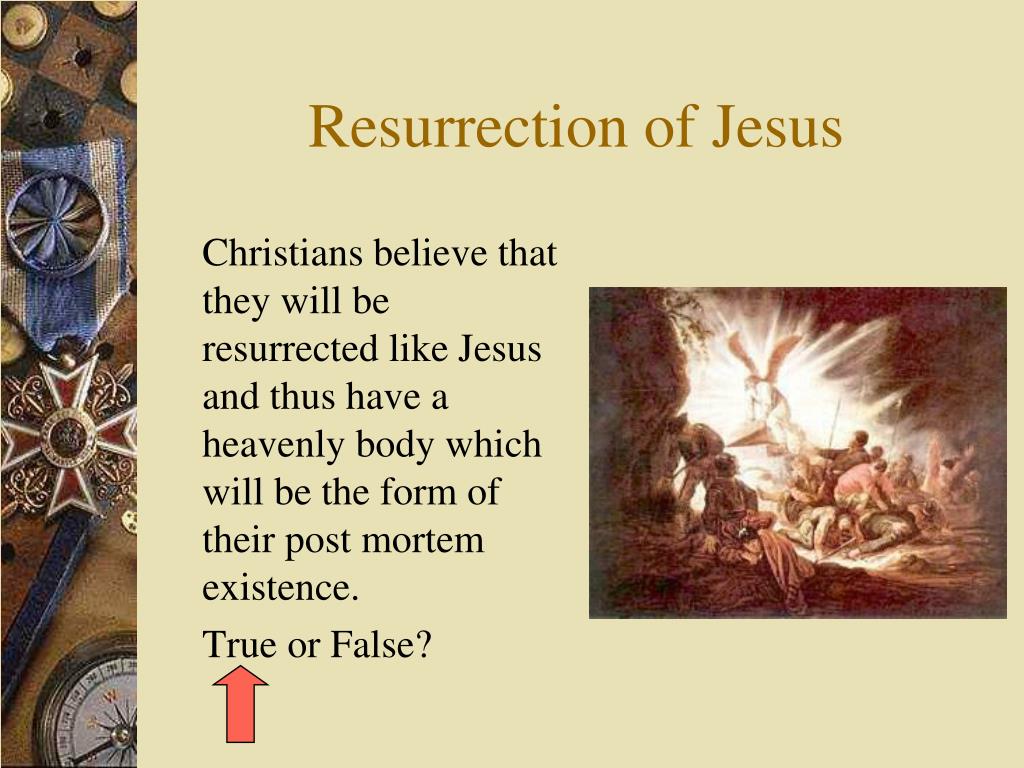 Resurrection of Jesus

Christians believe that they will be resurrected like Jesus and thus have a heavenly body which will be the form of their post mortem existence.

True or False?